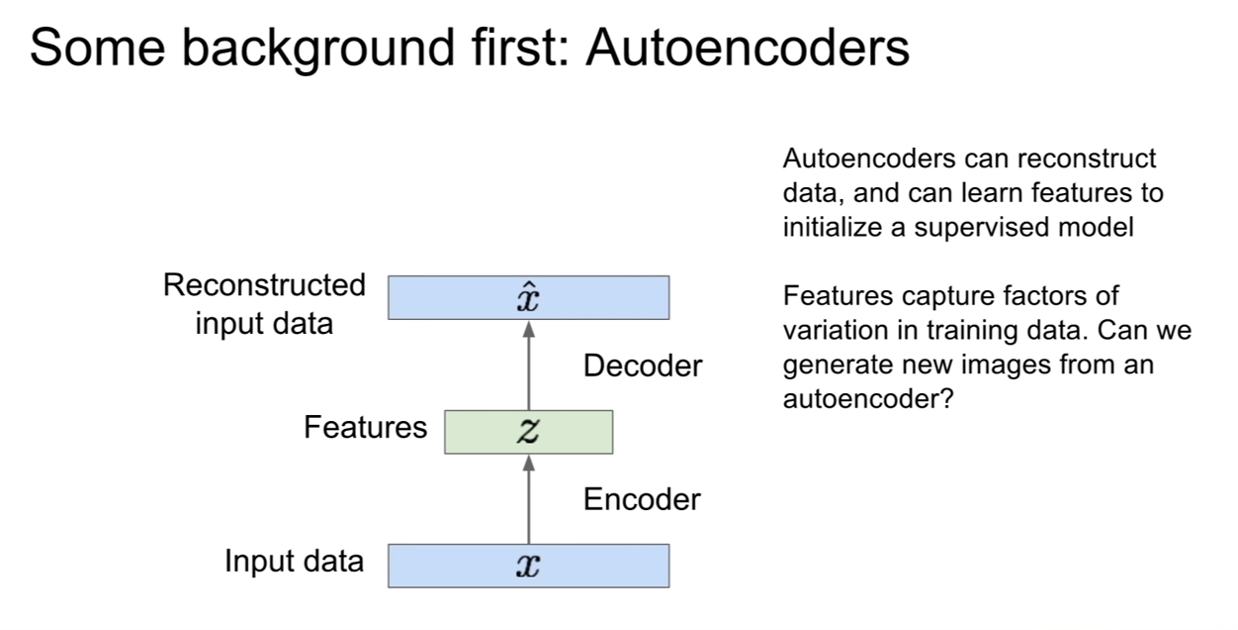 Some background first: Autoencoders

Reconstructed input data

$\hat{x}$

Decoder

Features

$z$

Encoder

Input data

$x$

Autoencoders can reconstruct data, and can learn features to initialize a supervised model

Features capture factors of variation in training data. Can we generate new images from an autoencoder?